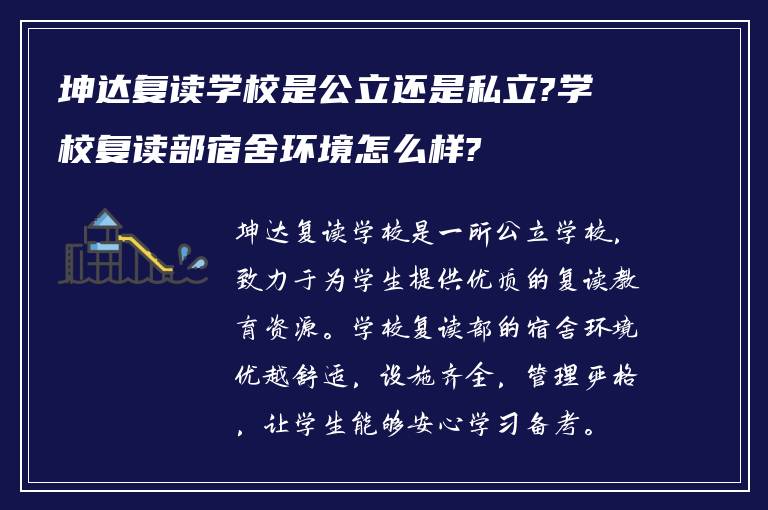 坤达复读学校是公立还是私立?学校复读部宿舍环境怎么样?

坤达复读学校是一所公立学校，致力于为学生提供优质的复读教育资源。学校复读部的宿舍环境优越舒适，设施齐全，管理严格，让学生能够安心学习备考。